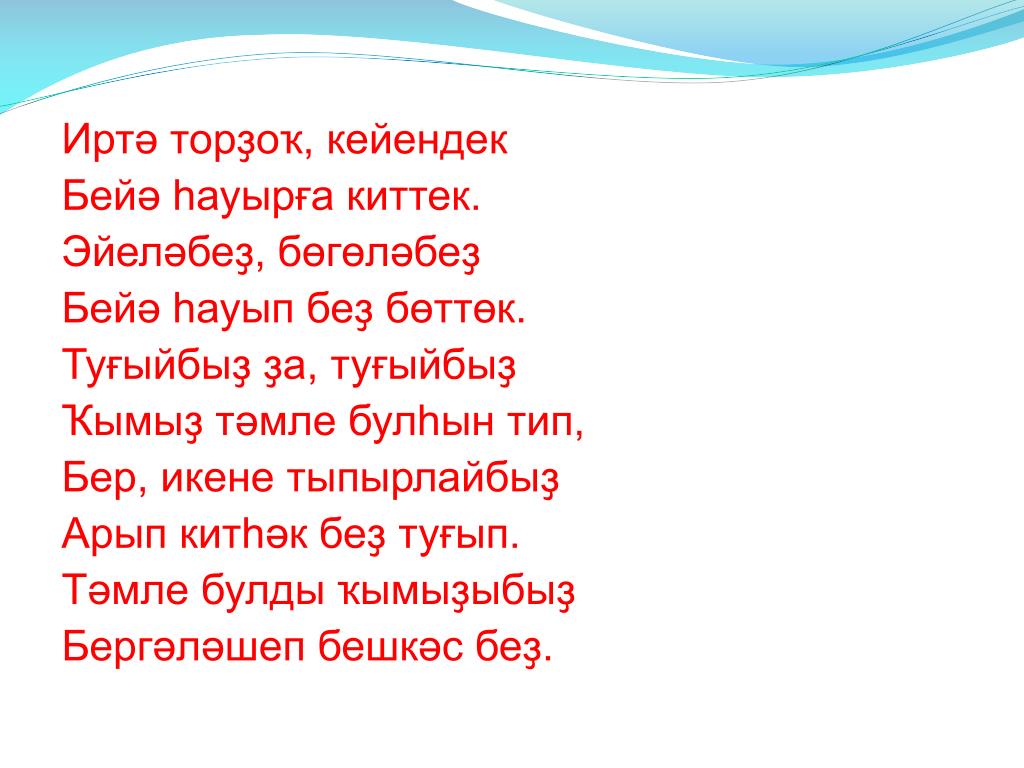 Иртә торҙоҡ, кейендек
Бейә һауырға киттек.
Эйеләбеҙ, бөгөләбеҙ
Бейә һауып беҙ бөттөк.
Туғыйбыҙ ҙа, туғыйбыҙ
Ҡымыҙ тәмле булһын тип,
Бер, икене тыпырлайбыҙ
Арып китһәк беҙ туғып.
Тәмле булды ҡымыҙыбыҙ
Бергәләшеп бешкәс беҙ.